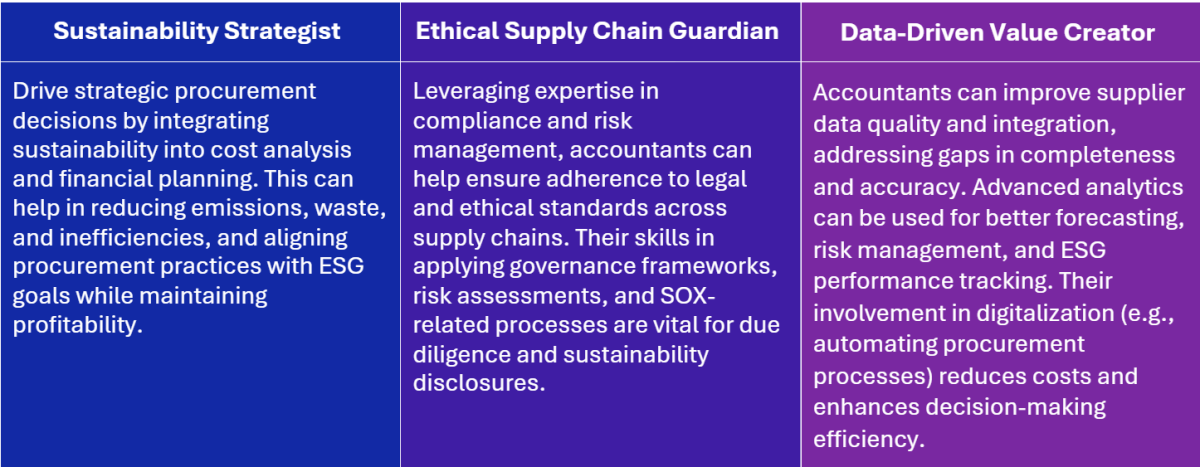 | Sustainability Strategist | Ethical Supply Chain Guardian | Data-Driven Value Creator |
|---|---|---|
| Drive strategic procurement decisions by integrating sustainability into cost analysis and financial planning. This can help in reducing emissions, waste, and inefficiencies, and aligning procurement practices with ESG goals while maintaining profitability. | Leveraging expertise in compliance and risk management, accountants can help ensure adherence to legal and ethical standards across supply chains. Their skills in applying governance frameworks, risk assessments, and SOX-related processes are vital for due diligence and sustainability disclosures. | Accountants can improve supplier data quality and integration, addressing gaps in completeness and accuracy. Advanced analytics can be used for better forecasting, risk management, and ESG performance tracking. Their involvement in digitalization (e.g., automating procurement processes) reduces costs and enhances decision-making efficiency. |